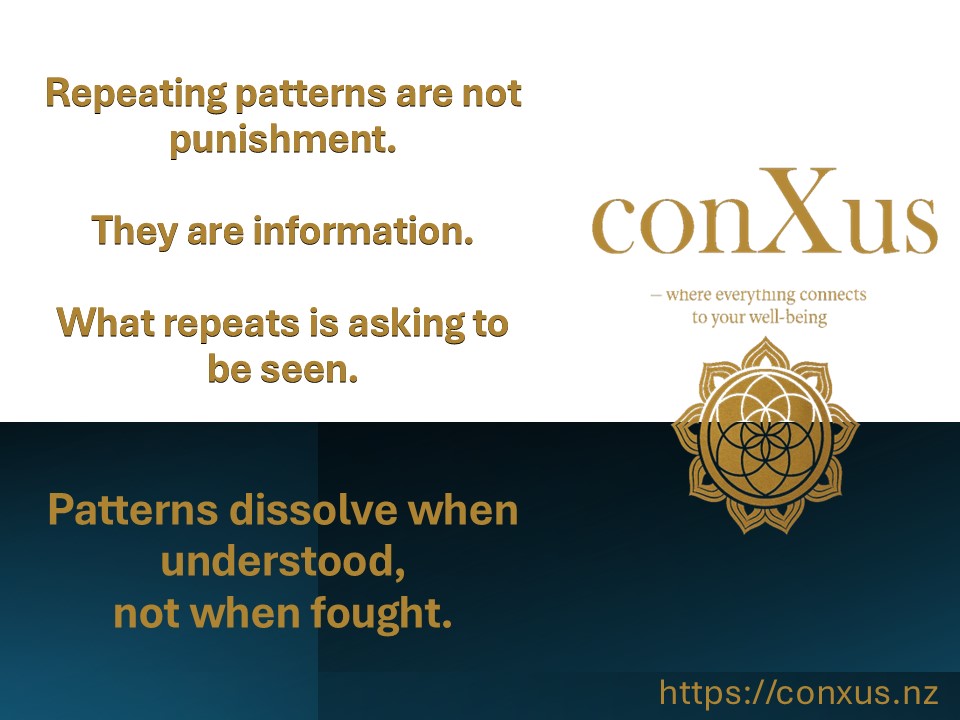 Repeating patterns are not punishment.

They are information.

What repeats is asking to be seen.

conXus

– where everything connects to your well-being

Patterns dissolve when understood, not when fought.

https://conxus.nz